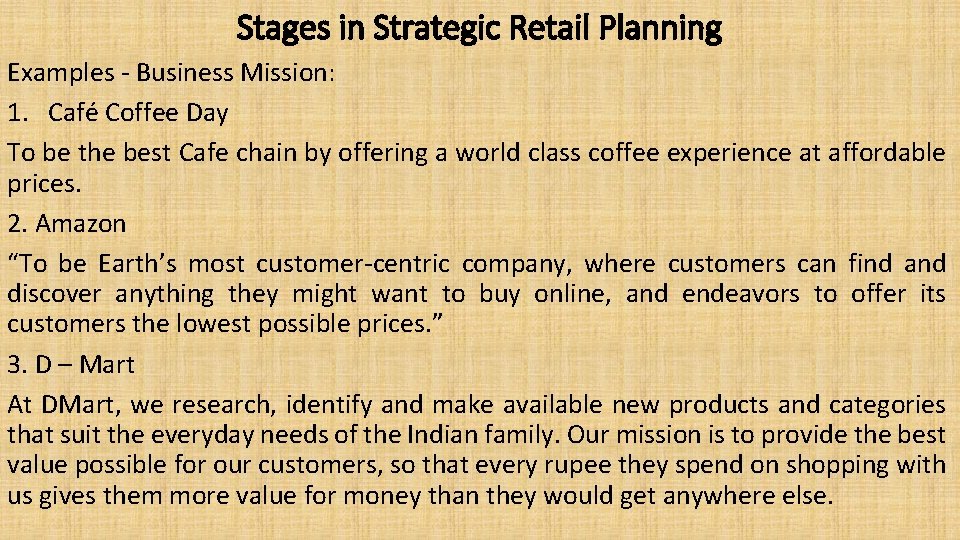 Stages in Strategic Retail Planning

Examples - Business Mission:

1. Café Coffee Day

To be the best Cafe chain by offering a world class coffee experience at affordable prices.

2. Amazon

“To be Earth’s most customer-centric company, where customers can find and discover anything they might want to buy online, and endeavors to offer its customers the lowest possible prices.”

3. D – Mart

At DMart, we research, identify and make available new products and categories that suit the everyday needs of the Indian family. Our mission is to provide the best value possible for our customers, so that every rupee they spend on shopping with us gives them more value for money than they would get anywhere else.